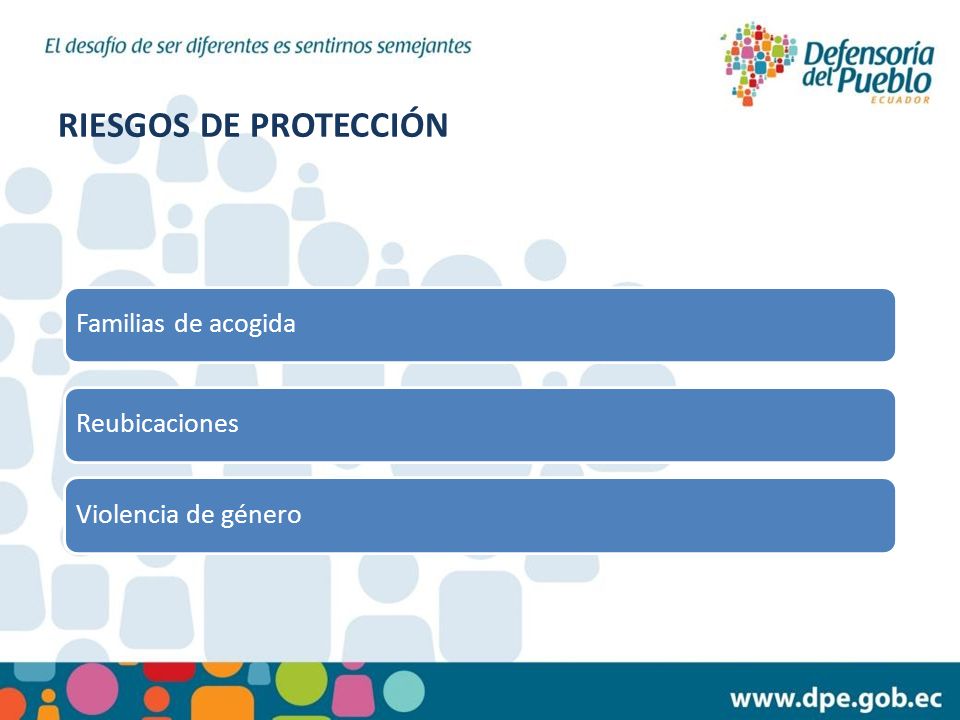 El desafío de ser diferentes es sentirnos semejantes

Defensoría del Pueblo
ECUADOR

RIESGOS DE PROTECCIÓN

Familias de acogida

Reubicaciones

Violencia de género

www.dpe.gob.ec